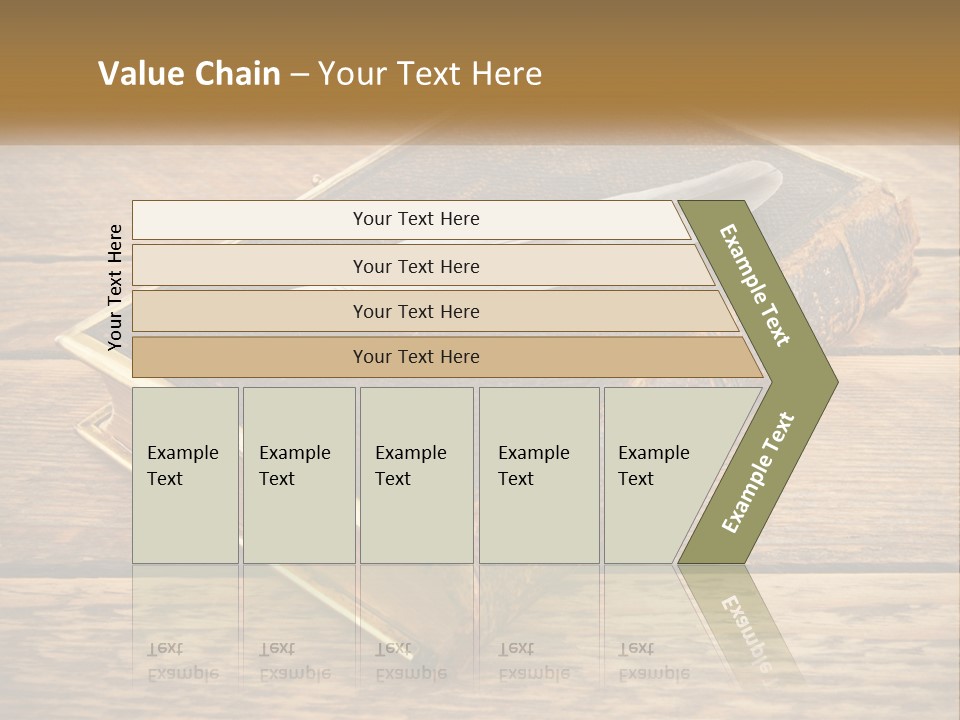 Value Chain – Your Text Here

Your Text Here

Your Text Here

Your Text Here

Your Text Here

Your Text Here

Example Text

Example Text

Example Text

Example Text

Example Text

Example Text

Example Text